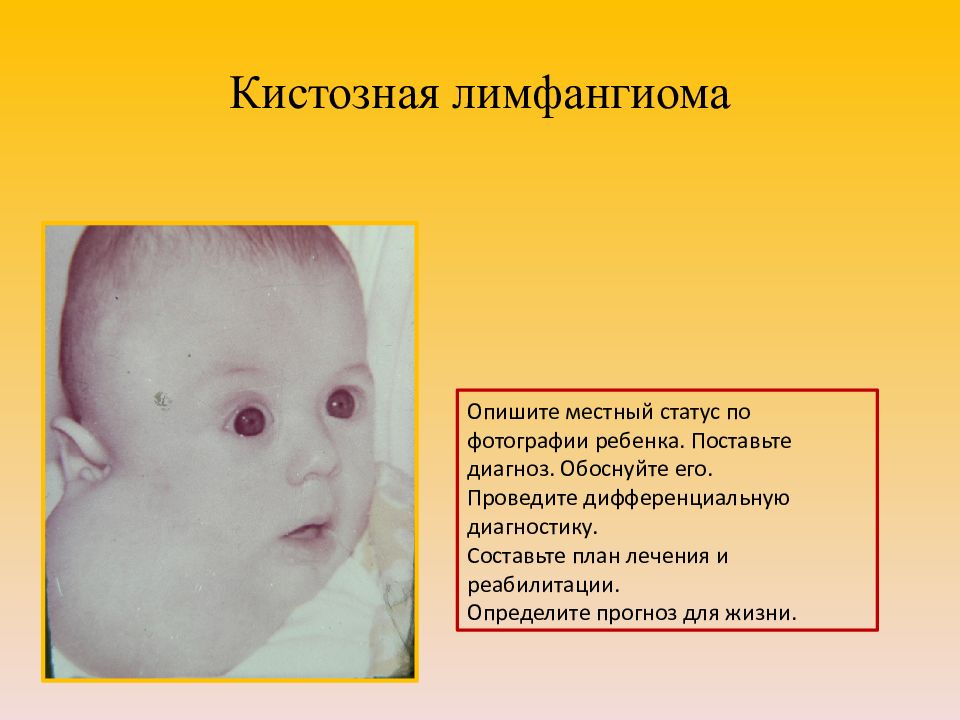 Кистозная лимфангиома

Опишите местный статус по фотографии ребенка. Поставьте диагноз. Обоснуйте его.
Проведите дифференциальную диагностику.
Составьте план лечения и реабилитации.
Определите прогноз для жизни.